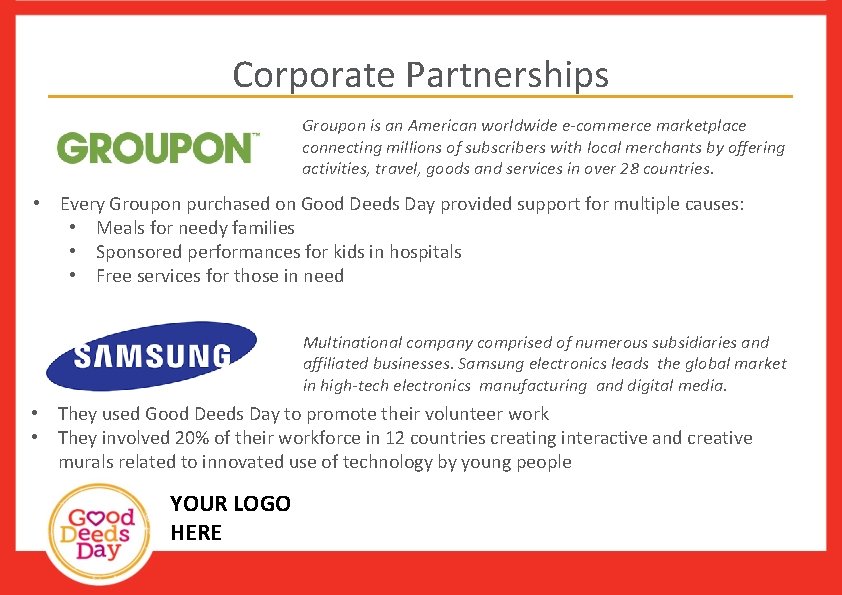 Corporate Partnerships

GROUPON™

Groupon is an American worldwide e-commerce marketplace connecting millions of subscribers with local merchants by offering activities, travel, goods and services in over 28 countries.

• Every Groupon purchased on Good Deeds Day provided support for multiple causes:
  • Meals for needy families
  • Sponsored performances for kids in hospitals
  • Free services for those in need

SAMSUNG

Multinational company comprised of numerous subsidiaries and affiliated businesses. Samsung electronics leads the global market in high-tech electronics manufacturing and digital media.

• They used Good Deeds Day to promote their volunteer work
• They involved 20% of their workforce in 12 countries creating interactive and creative murals related to innovated use of technology by young people

Good Deeds Day

YOUR LOGO HERE